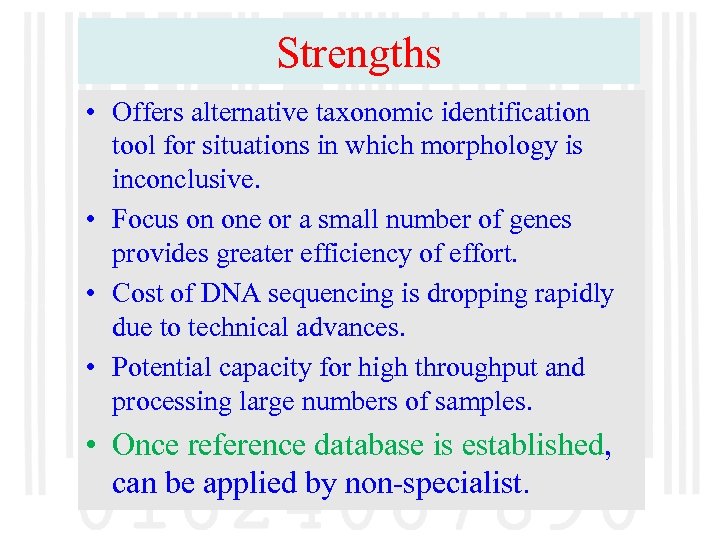 Strengths

• Offers alternative taxonomic identification tool for situations in which morphology is inconclusive.

• Focus on one or a small number of genes provides greater efficiency of effort.

• Cost of DNA sequencing is dropping rapidly due to technical advances.

• Potential capacity for high throughput and processing large numbers of samples.

• Once reference database is established, can be applied by non-specialist.